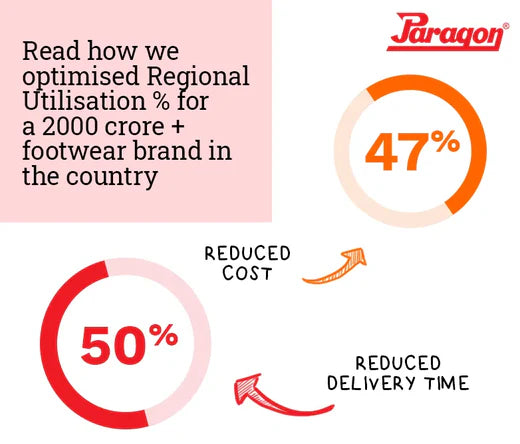 Read how we optimised Regional Utilisation % for a 2000 crore + footwear brand in the country

Paragon®

47%

REDUCED COST

50%

REDUCED DELIVERY TIME